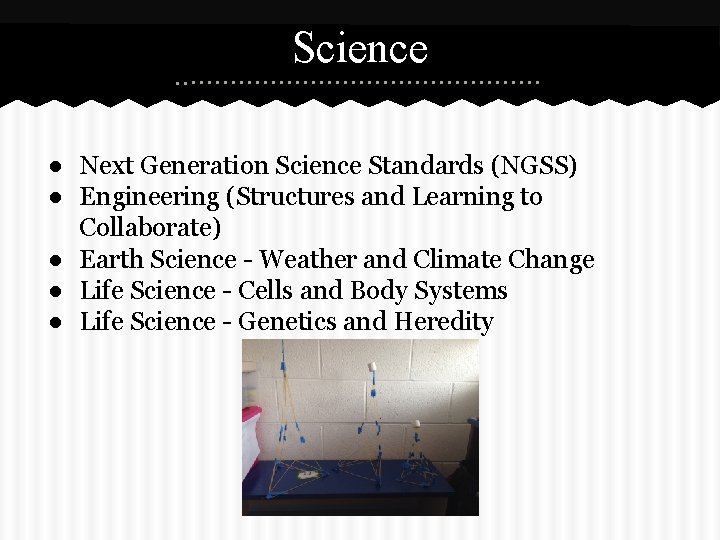 Science

- Next Generation Science Standards (NGSS)
- Engineering (Structures and Learning to Collaborate)
- Earth Science - Weather and Climate Change
- Life Science - Cells and Body Systems
- Life Science - Genetics and Heredity